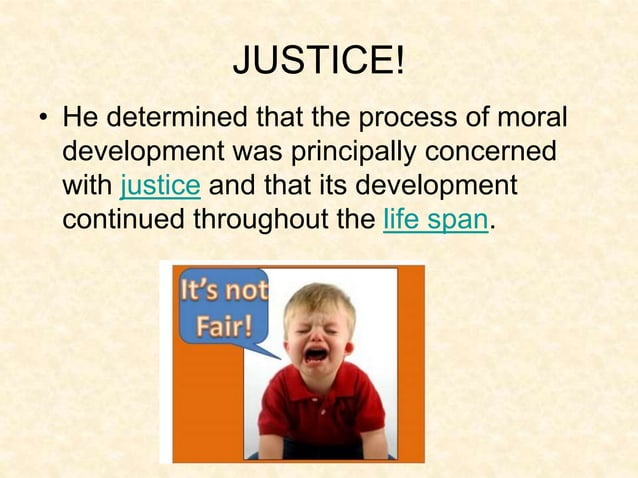 JUSTICE!

• He determined that the process of moral development was principally concerned with justice and that its development continued throughout the life span.

It's not Fair!